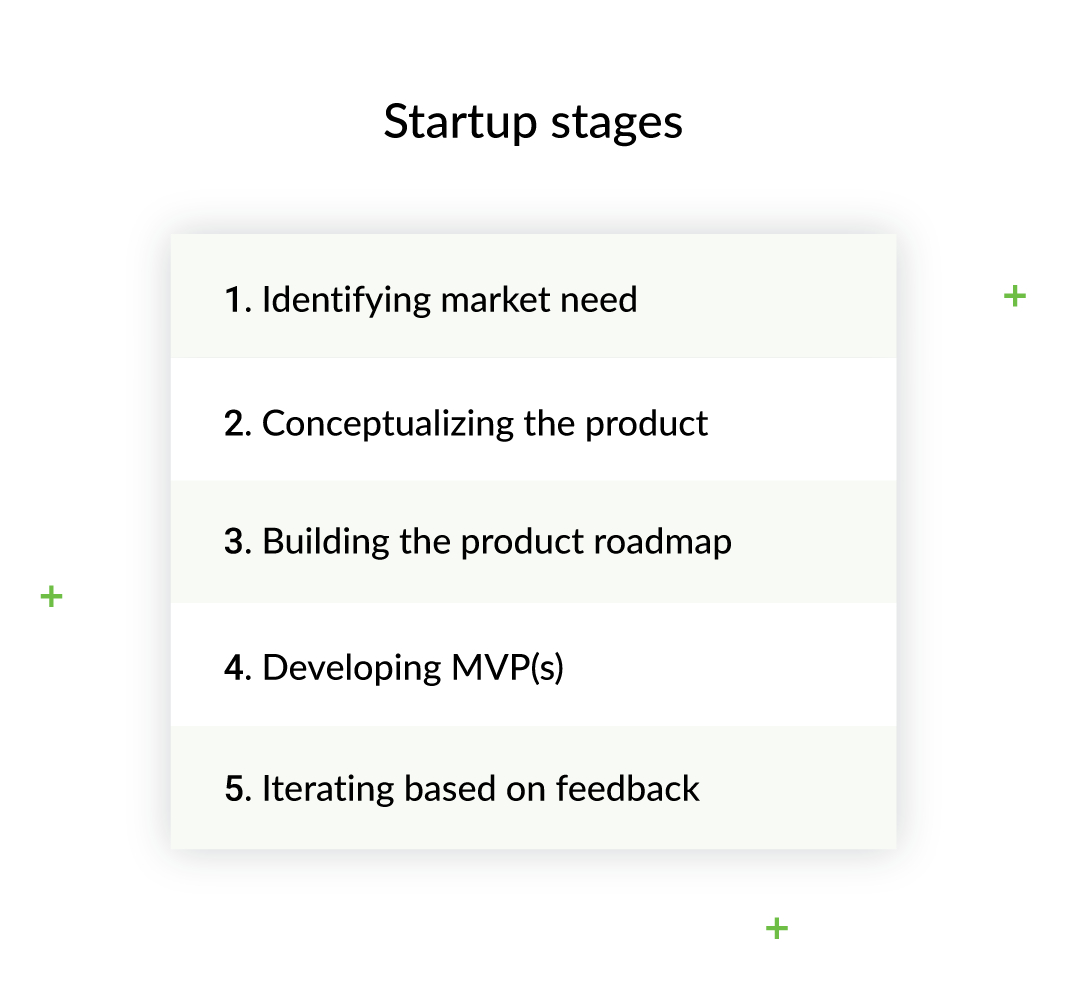 Startup stages

1. Identifying market need

2. Conceptualizing the product

3. Building the product roadmap

4. Developing MVP(s)

5. Iterating based on feedback